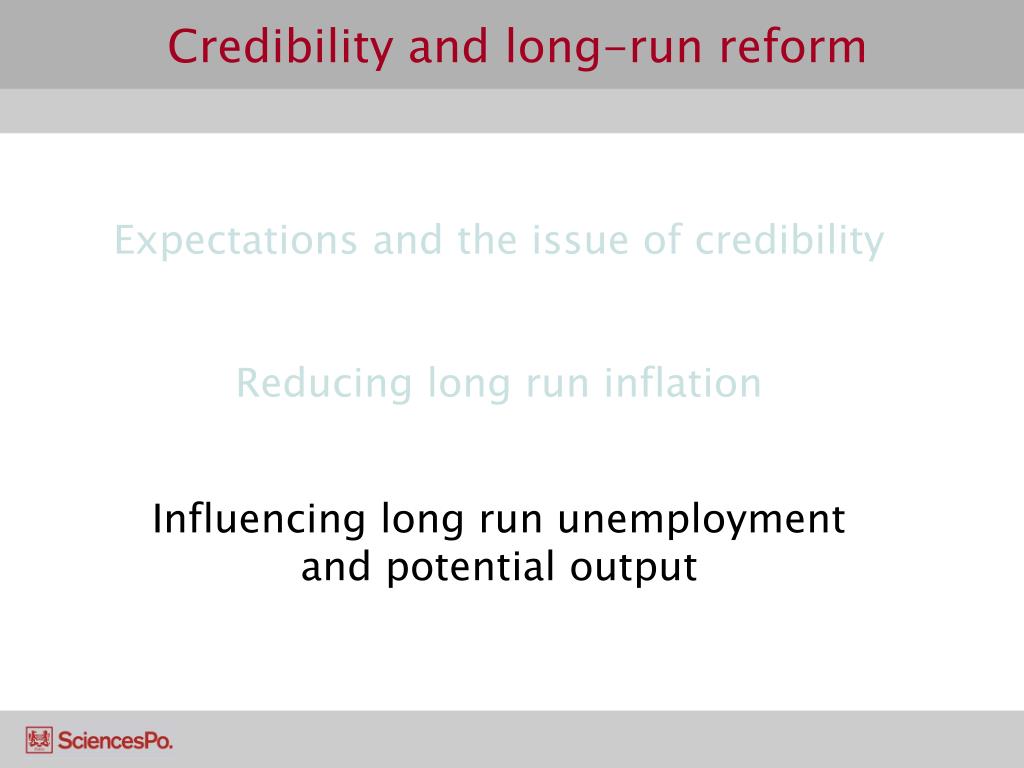 Credibility and long-run reform

Expectations and the issue of credibility

Reducing long run inflation

Influencing long run unemployment and potential output

SciencesPo.